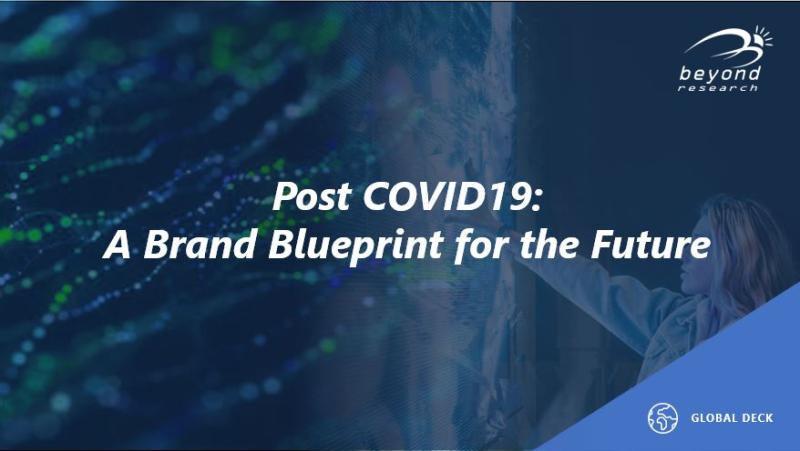 beyond
research

Post COVID19:
A Brand Blueprint for the Future

GLOBAL DECK